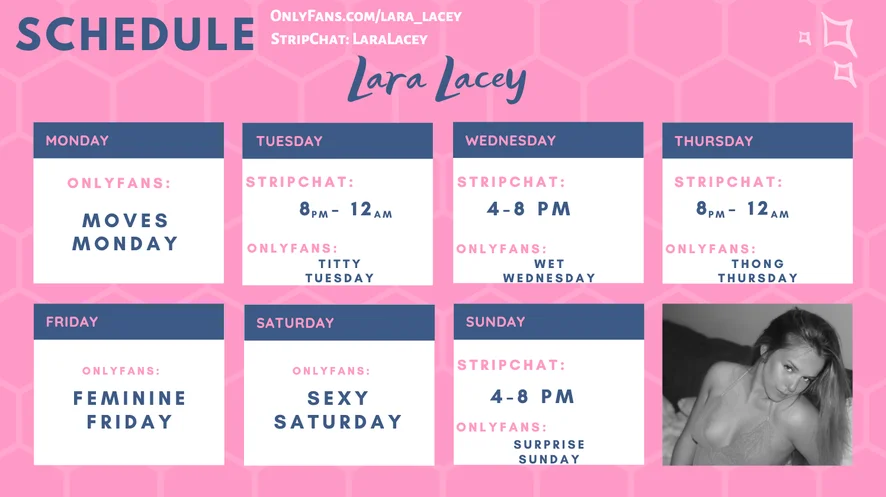 SCHEDULE

OnlyFans.com/lara_lacey
StripChat: LaraLacey

Lara Lacey

MONDAY

ONLYFANS:

MOVES MONDAY

TUESDAY

STRIPCHAT:

8PM - 12AM

ONLYFANS:

TITTY TUESDAY

WEDNESDAY

STRIPCHAT:

4-8 PM

ONLYFANS:

WET WEDNESDAY

THURSDAY

STRIPCHAT:

8PM - 12AM

ONLYFANS:

THONG THURSDAY

FRIDAY

ONLYFANS:

FEMININE FRIDAY

SATURDAY

ONLYFANS:

SEXY SATURDAY

SUNDAY

STRIPCHAT:

4-8 PM

ONLYFANS:

SURPRISE SUNDAY